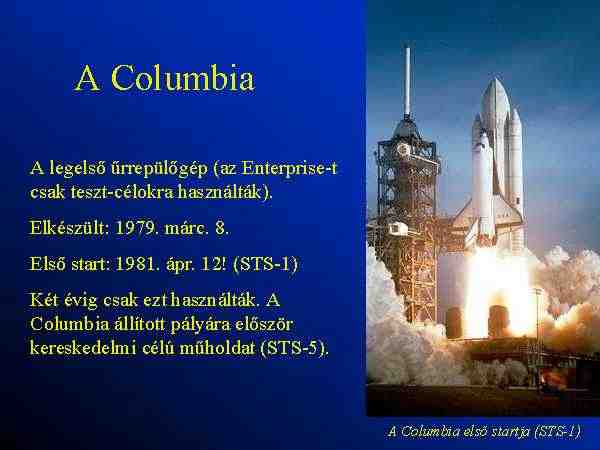 A Columbia

A legelső űrrepülőgép (az Enterprise-t csak teszt-célokra használták).

Elkészült: 1979. márc. 8.

Első start: 1981. ápr. 12! (STS-1)

Két évig csak ezt használták. A Columbia állított pályára először kereskedelmi célú műholdat (STS-5).

A Columbia első startja (STS-1)